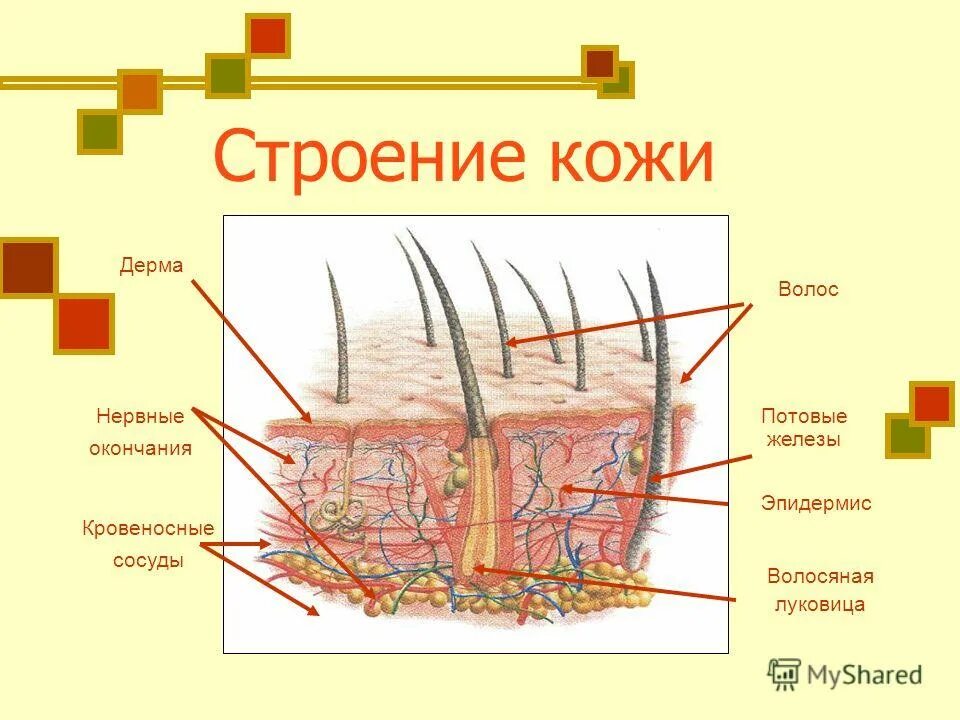 Строение кожи

Дерма

Нервные окончания

Кровеносные сосуды

Волос

Потовые железы

Эпидермис

Волосяная луковица

MyShared